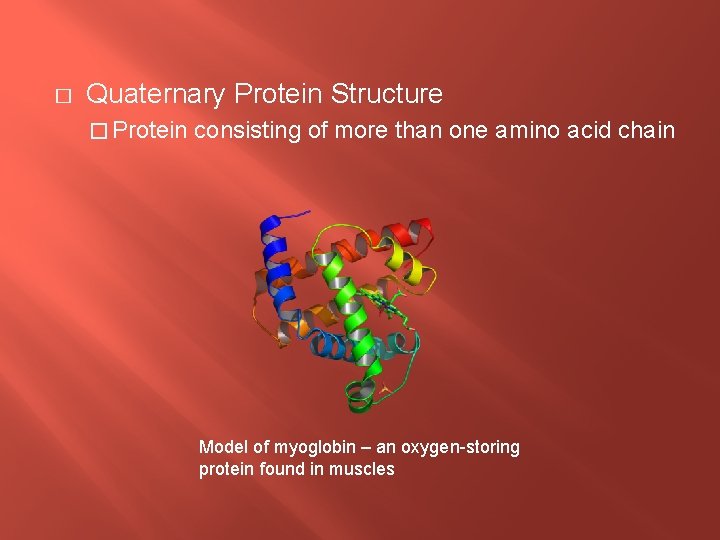 □ Quaternary Protein Structure

□ Protein consisting of more than one amino acid chain

Model of myoglobin – an oxygen-storing protein found in muscles